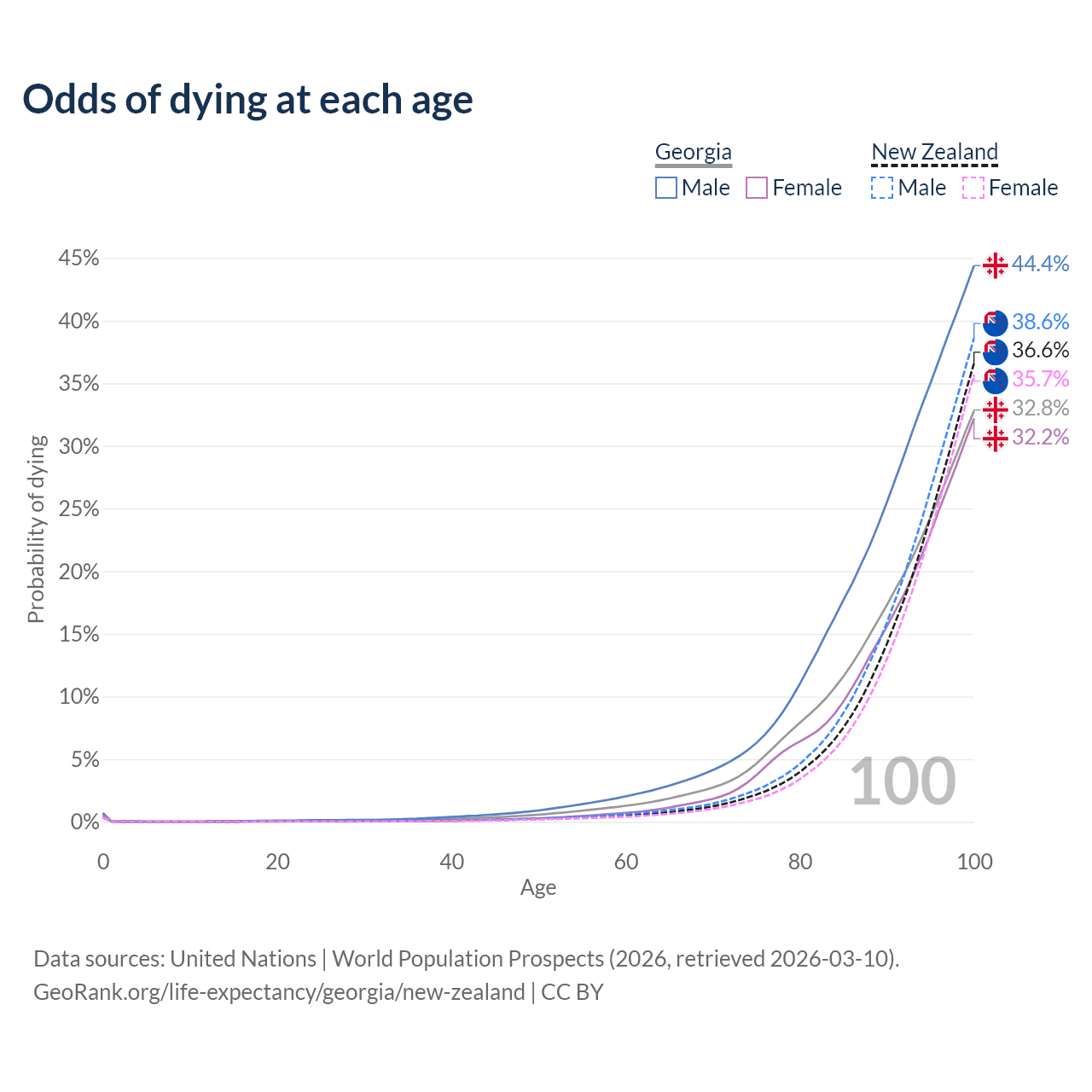 Odds of dying at each age

Georgia
Male Female

New Zealand
Male Female

45%
40%
35%
30%
25%
20%
15%
10%
5%
0%

Probability of dying

44.4%
38.6%
36.6%
35.7%
32.8%
32.2%

100

0 20 40 60 80 100
Age

Data sources: United Nations | World Population Prospects (2026, retrieved 2026-03-10).
GeoRank.org/life-expectancy/georgia/new-zealand | CC BY